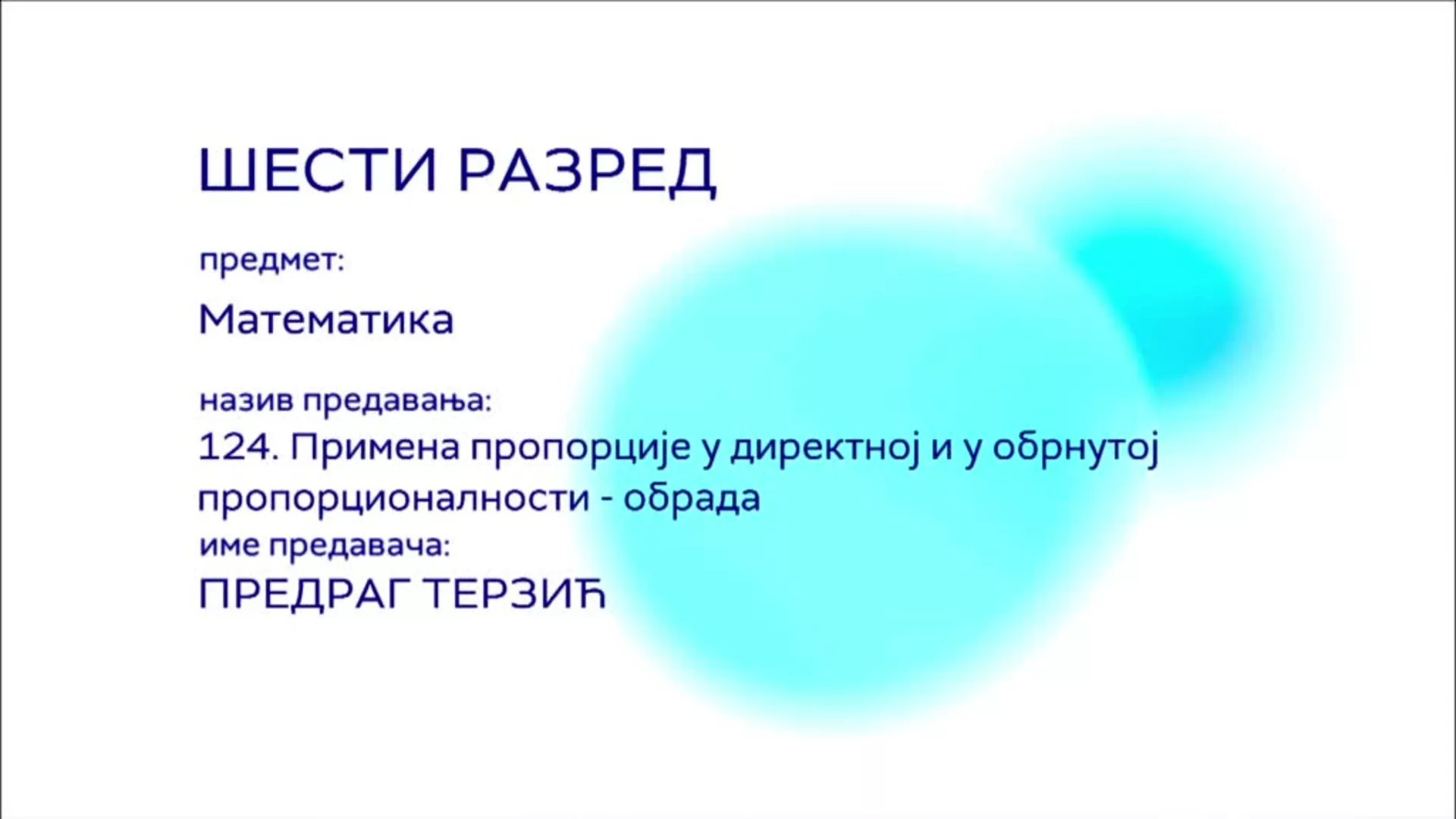 ШЕСТИ РАЗРЕД

предмет:

Математика

назив предавања:

124. Примена пропорције у директној и у обрнутој пропорционалности - обрада

име предавача:

ПРЕДРАГ ТЕРЗИЋ